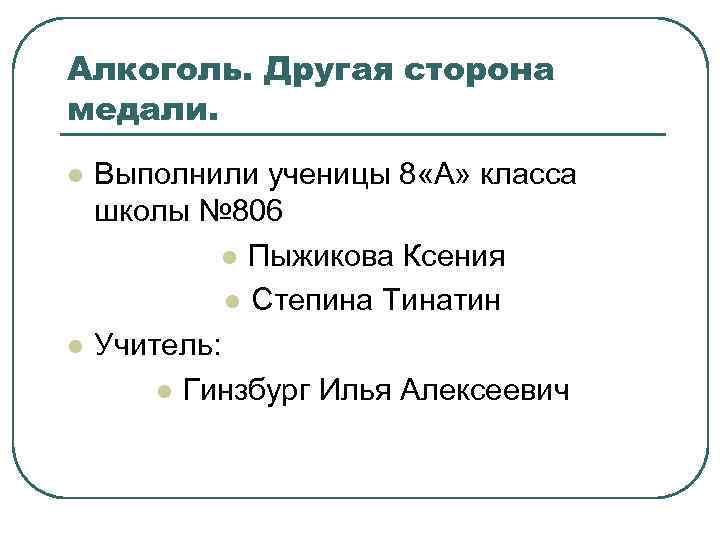 Алкоголь. Другая сторона медали.

Выполнили ученицы 8«А» класса школы №806

Пыжикова Ксения

Степина Тинатин

Учитель:

Гинзбург Илья Алексеевич